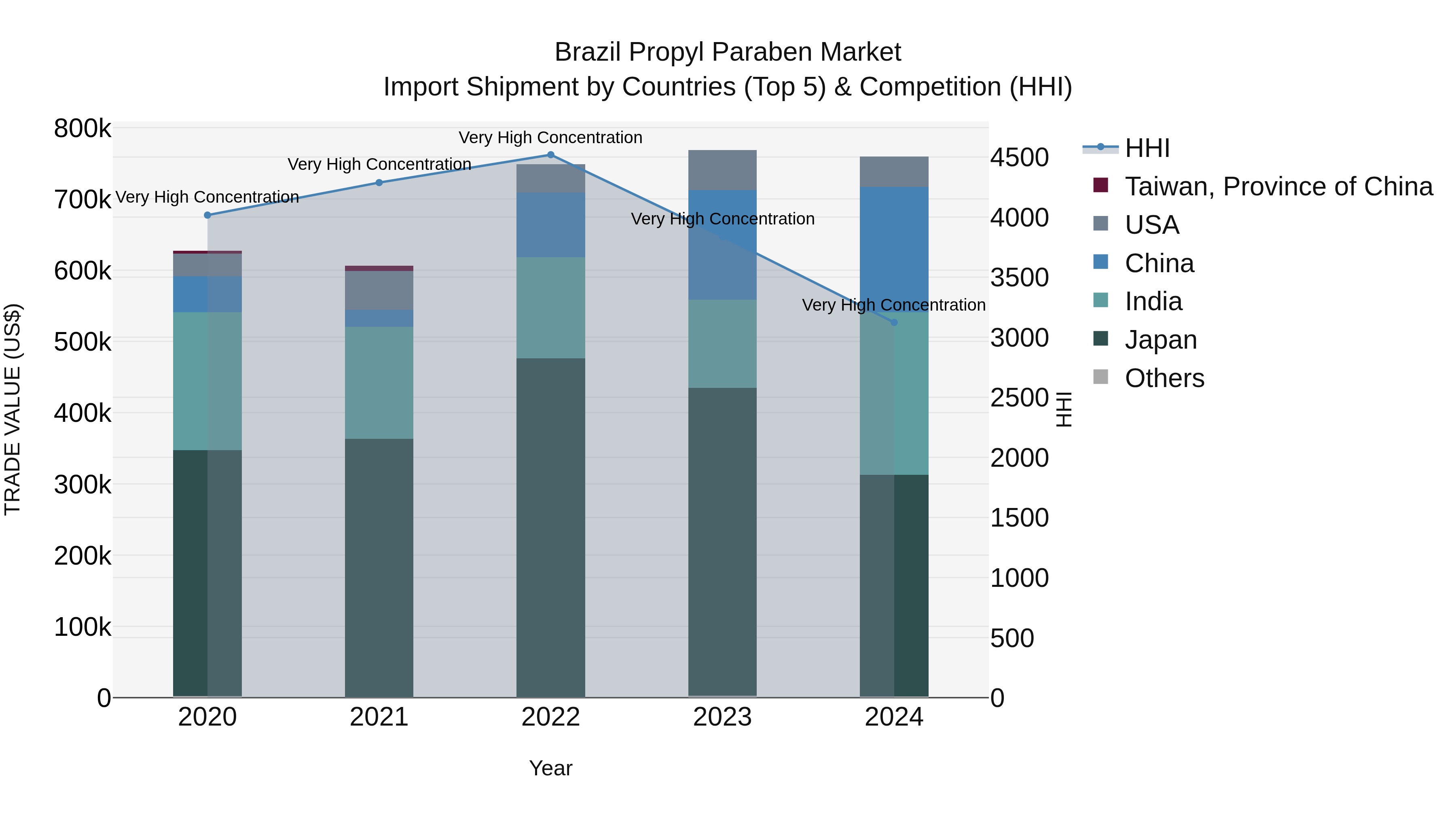 Brazil Propyl Paraben Market
Import Shipment by Countries (Top 5) & Competition (HHI)

TRADE VALUE (US$)

800k
700k
600k
500k
400k
300k
200k
100k
0

Very High Concentration
Very High Concentration
Very High Concentration
Very High Concentration
Very High Concentration

4500
4000
3500
3000
2500
2000
1500
1000
500
0

HHI

2020
2021
2022
2023
2024

Year

HHI
Taiwan, Province of China
USA
China
India
Japan
Others